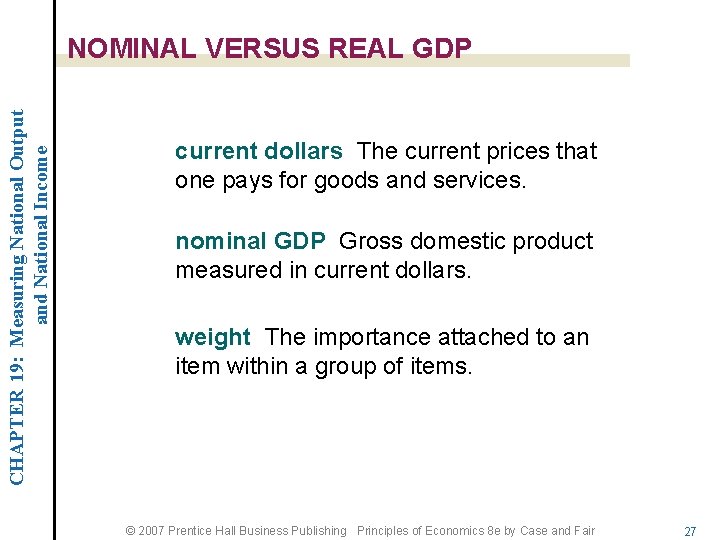 CHAPTER 19: Measuring National Output and National Income

NOMINAL VERSUS REAL GDP

current dollars The current prices that one pays for goods and services.

nominal GDP Gross domestic product measured in current dollars.

weight The importance attached to an item within a group of items.

© 2007 Prentice Hall Business Publishing Principles of Economics 8e by Case and Fair

27